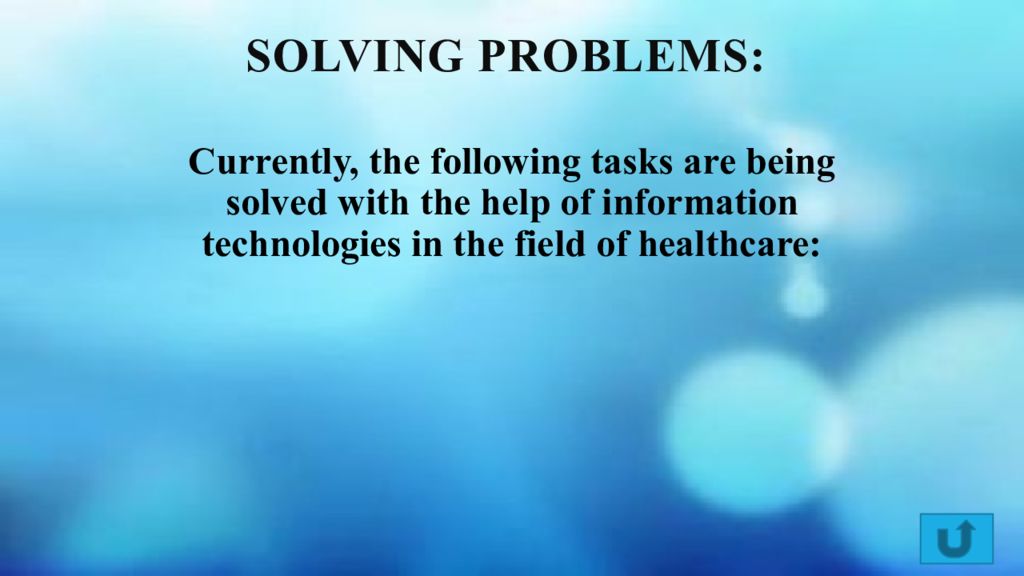 SOLVING PROBLEMS:

Currently, the following tasks are being solved with the help of information technologies in the field of healthcare: